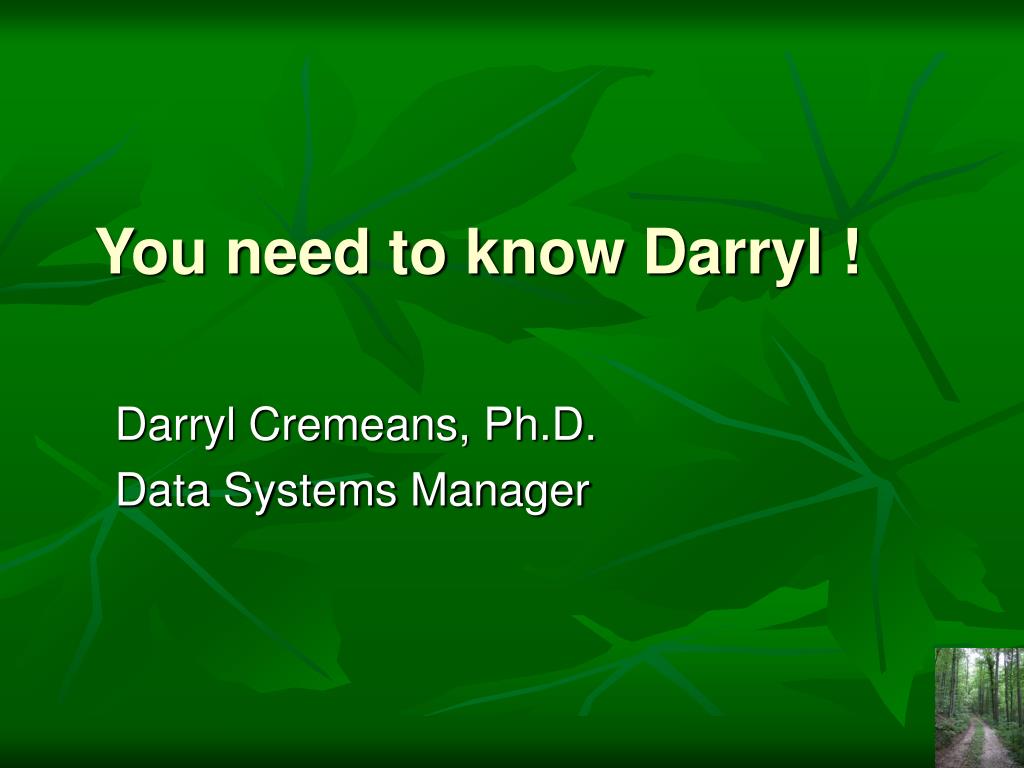 You need to know Darryl !

Darryl Cremeans, Ph.D.
Data Systems Manager